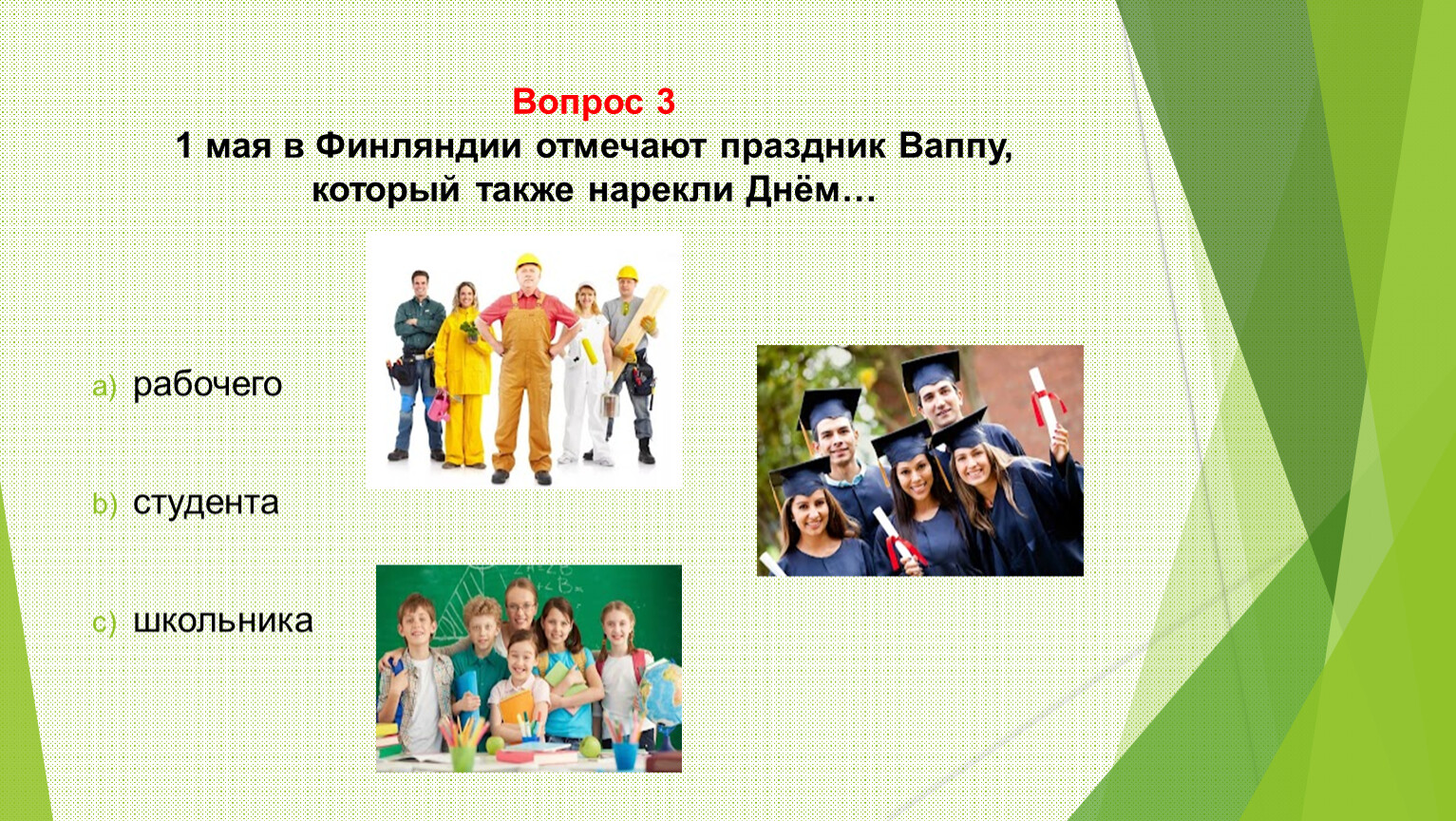 Вопрос 3
1 мая в Финляндии отмечают праздник Ваппу, который также нарекли Днём…

a) рабочего

b) студента

c) школьника